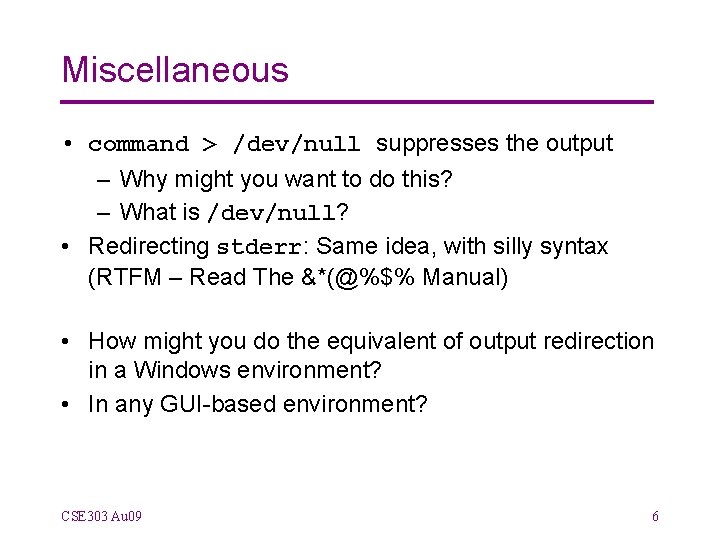 Miscellaneous

• command > /dev/null suppresses the output
– Why might you want to do this?
– What is /dev/null?
• Redirecting stderr: Same idea, with silly syntax (RTFM – Read The &*(@%$% Manual)

• How might you do the equivalent of output redirection in a Windows environment?
• In any GUI-based environment?

CSE303 Au09

6